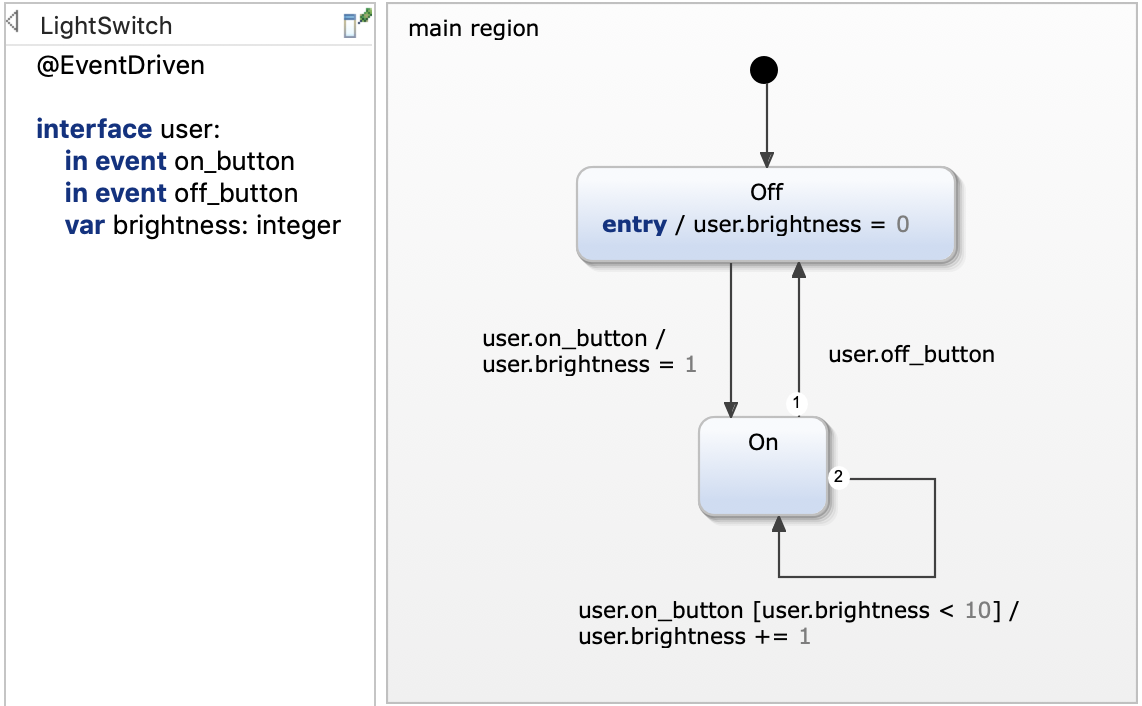 LightSwitch

@EventDriven

interface user:
in event on_button
in event off_button
var brightness: integer

main region

Off
entry / user.brightness = 0

user.on_button /
user.brightness = 1

user.off_button

1

On

2

user.on_button [user.brightness < 10] /
user.brightness += 1